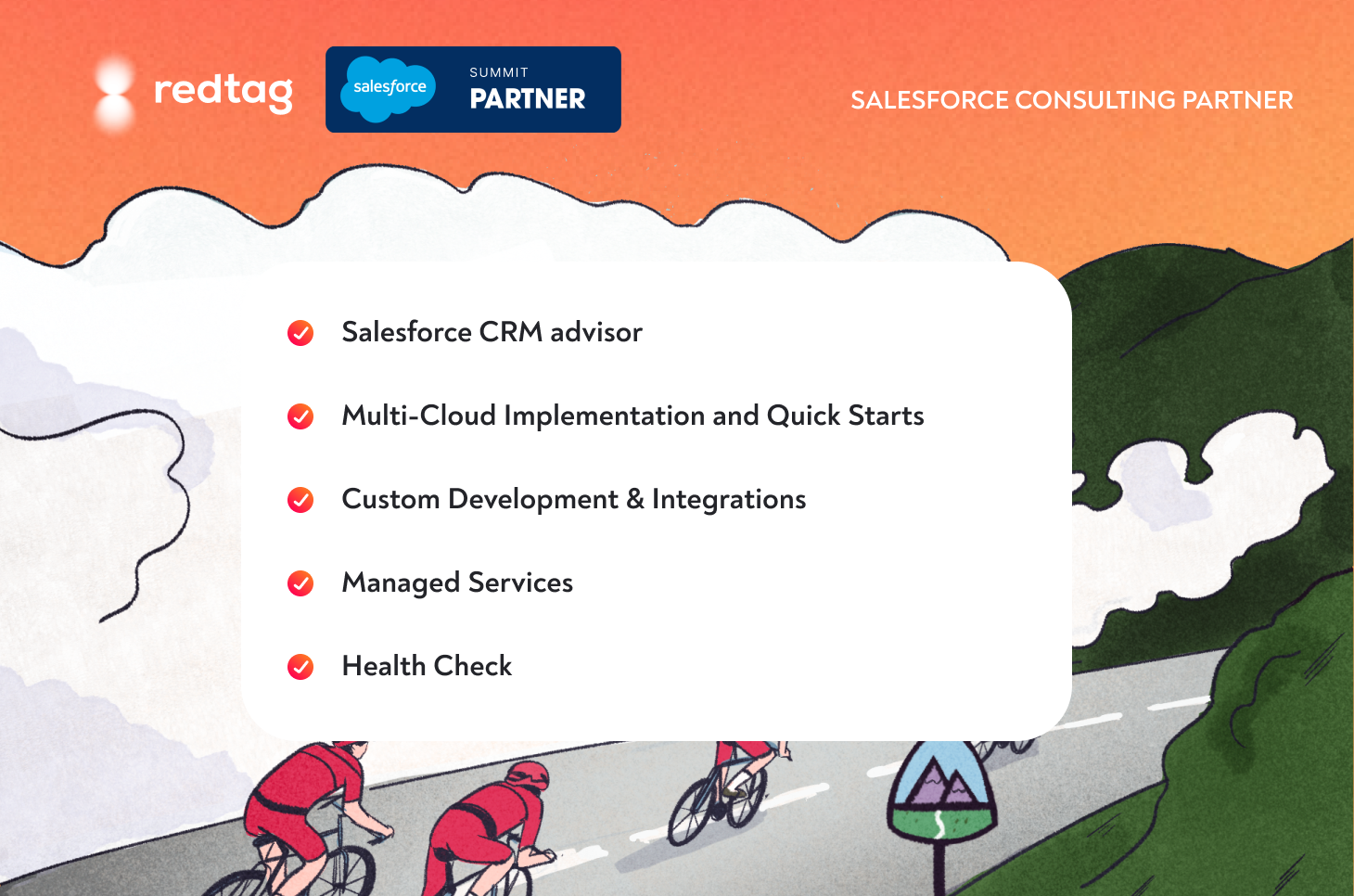 redtag

salesforce SUMMIT PARTNER

SALESFORCE CONSULTING PARTNER

Salesforce CRM advisor

Multi-Cloud Implementation and Quick Starts

Custom Development & Integrations

Managed Services

Health Check